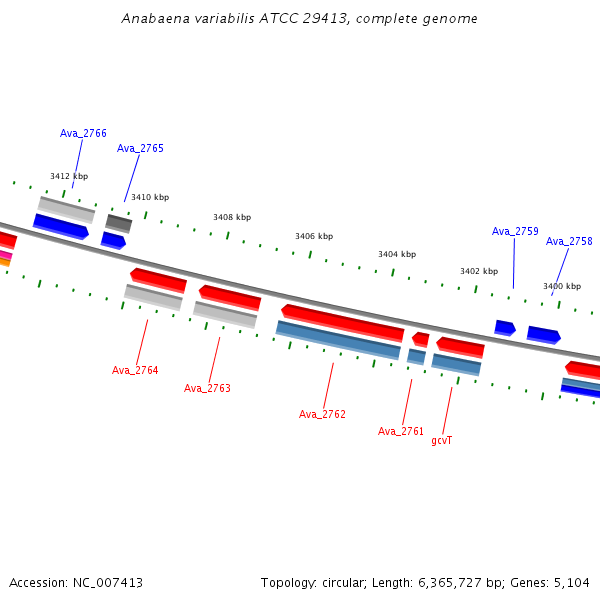 Anabaena variabilis ATCC 29413, complete genome

Ava_2766
Ava_2765
3412 kbp
3410 kbp
3408 kbp
3406 kbp
3404 kbp
3402 kbp
3400 kbp
Ava_2759
Ava_2758
Ava_2764
Ava_2763
Ava_2762
Ava_2761
gcvT

Accession: NC_007413
Topology: circular; Length: 6,365,727 bp; Genes: 5,104